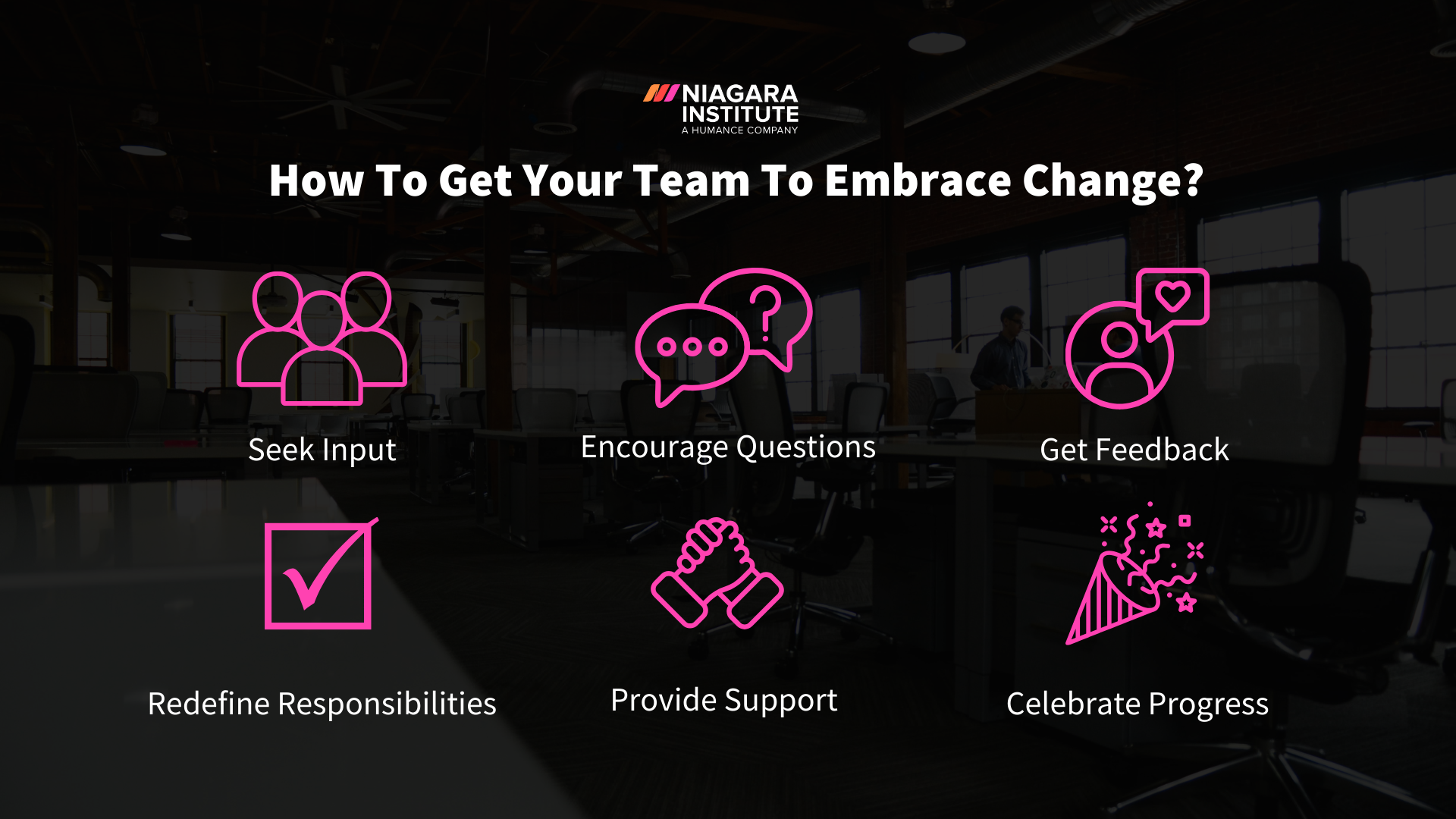 NIAGARA INSTITUTE
A HUMANCE COMPANY

How To Get Your Team To Embrace Change?

Seek Input

Encourage Questions

Get Feedback

Redefine Responsibilities

Provide Support

Celebrate Progress